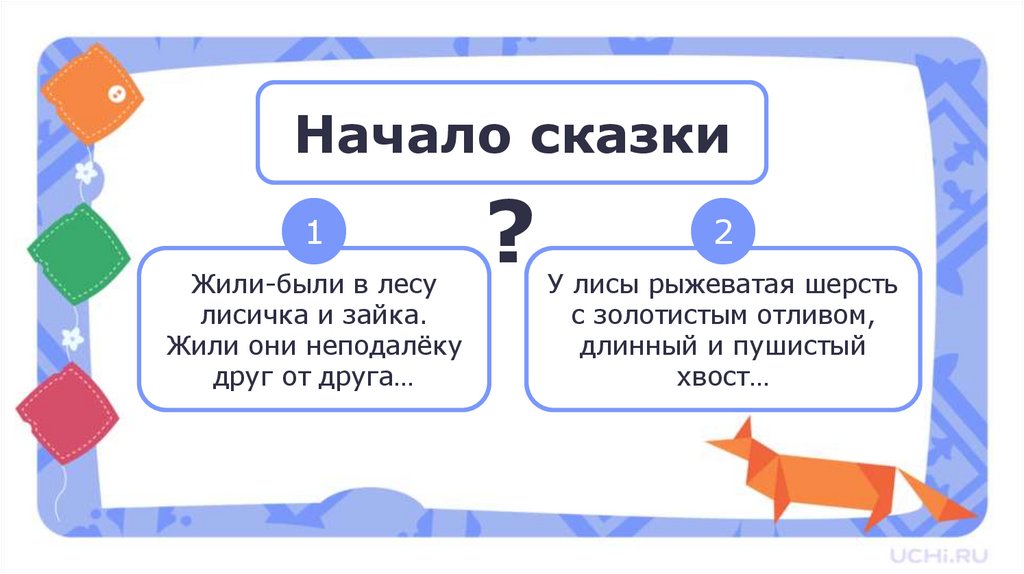 Начало сказки

?

1

Жили-были в лесу лисичка и зайка. Жили они неподалёку друг от друга…

2

У лисы рыжеватая шерсть с золотистым отливом, длинный и пушистый хвост…

UCHi.RU